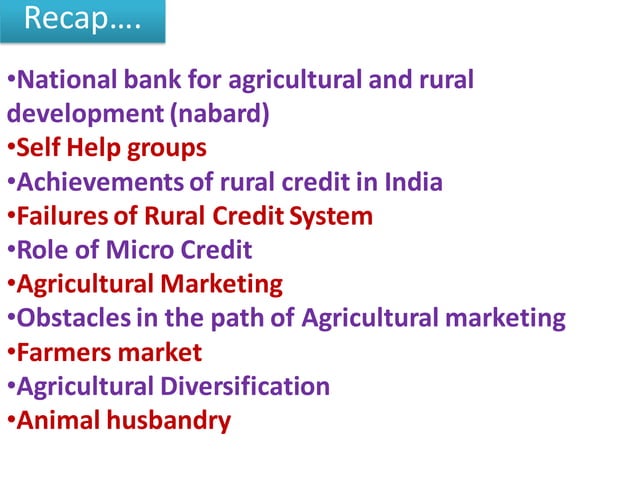 Recap….

•National bank for agricultural and rural development (nabard)
•Self Help groups
•Achievements of rural credit in India
•Failures of Rural Credit System
•Role of Micro Credit
•Agricultural Marketing
•Obstacles in the path of Agricultural marketing
•Farmers market
•Agricultural Diversification
•Animal husbandry